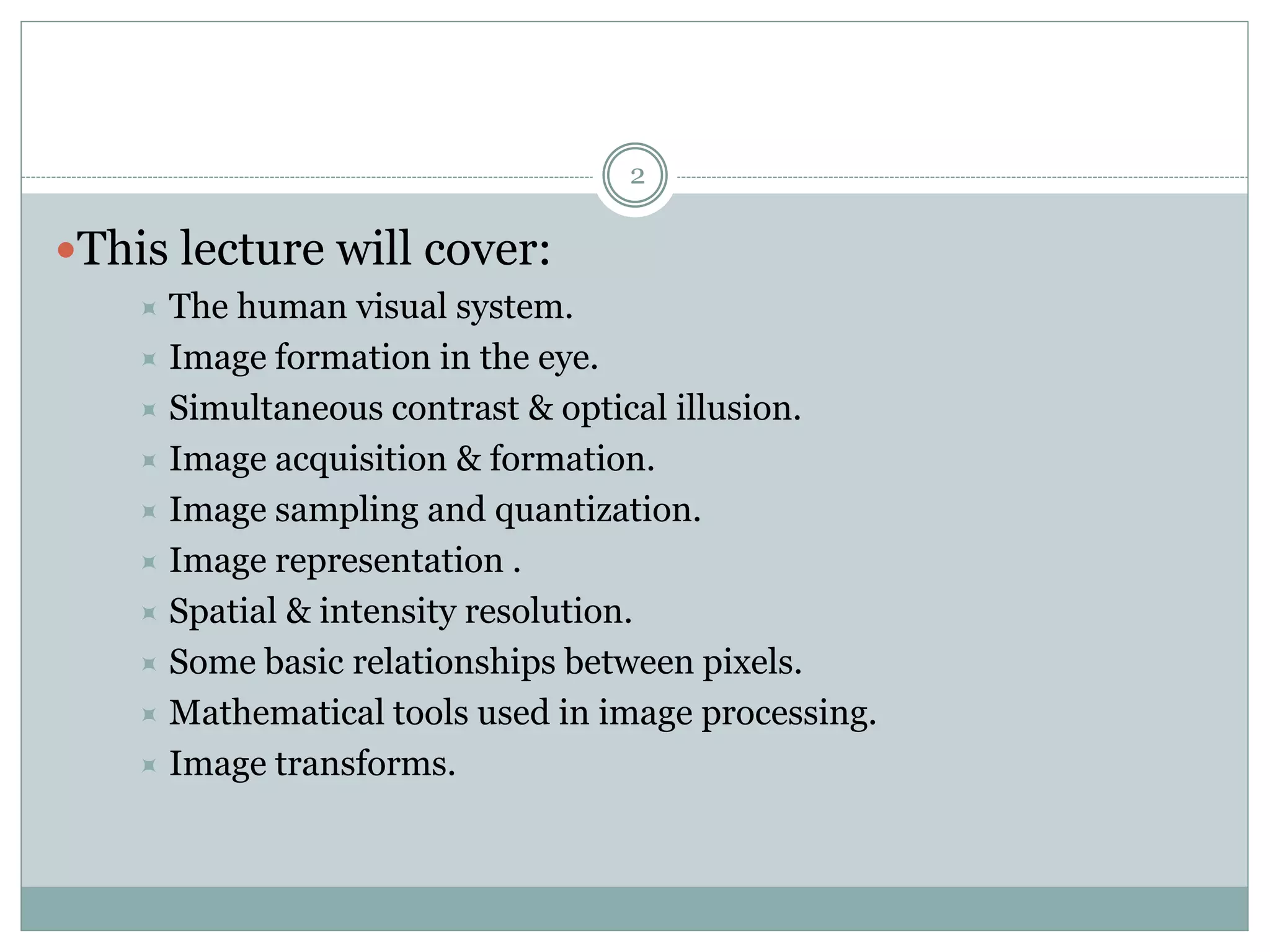 2

This lecture will cover:

The human visual system.
Image formation in the eye.
Simultaneous contrast & optical illusion.
Image acquisition & formation.
Image sampling and quantization.
Image representation .
Spatial & intensity resolution.
Some basic relationships between pixels.
Mathematical tools used in image processing.
Image transforms.